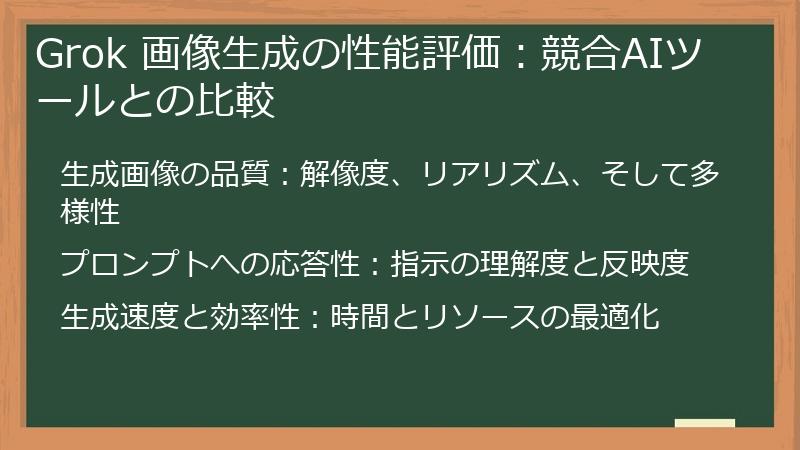 Grok 画像生成の性能評価：競合AIツールとの比較

生成画像の品質：解像度、リアリズム、そして多様性

プロンプトへの応答性：指示の理解度と反映度

生成速度と効率性：時間とリソースの最適化